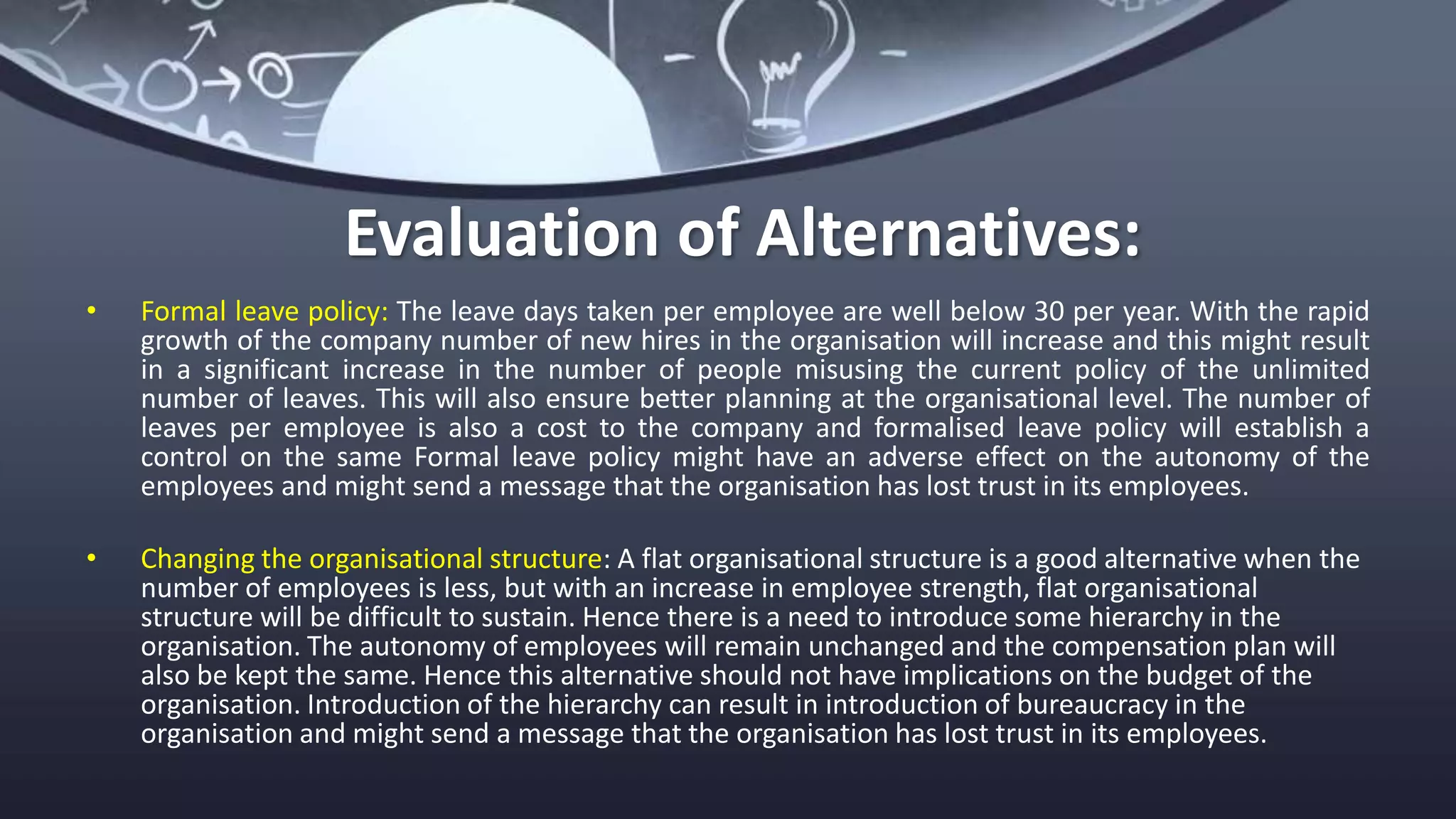 Evaluation of Alternatives:

• Formal leave policy: The leave days taken per employee are well below 30 per year. With the rapid growth of the company number of new hires in the organisation will increase and this might result in a significant increase in the number of people misusing the current policy of the unlimited number of leaves. This will also ensure better planning at the organisational level. The number of leaves per employee is also a cost to the company and formalised leave policy will establish a control on the same Formal leave policy might have an adverse effect on the autonomy of the employees and might send a message that the organisation has lost trust in its employees.

• Changing the organisational structure: A flat organisational structure is a good alternative when the number of employees is less, but with an increase in employee strength, flat organisational structure will be difficult to sustain. Hence there is a need to introduce some hierarchy in the organisation. The autonomy of employees will remain unchanged and the compensation plan will also be kept the same. Hence this alternative should not have implications on the budget of the organisation. Introduction of the hierarchy can result in introduction of bureaucracy in the organisation and might send a message that the organisation has lost trust in its employees.